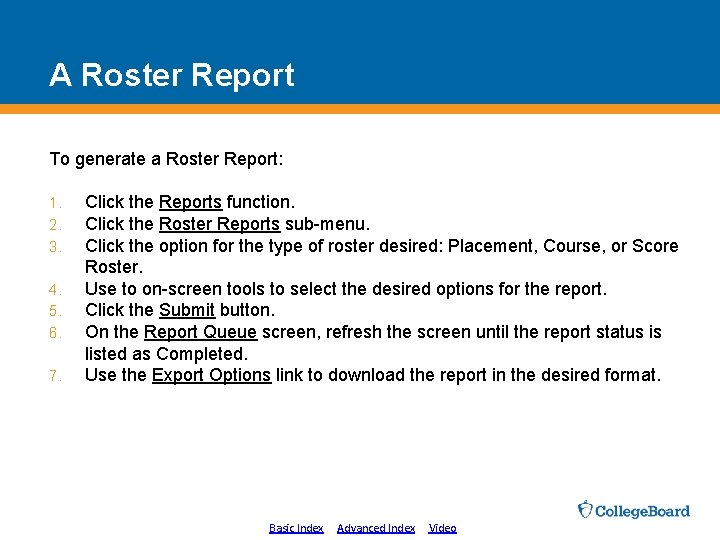 A Roster Report

To generate a Roster Report:

1. Click the Reports function.
2. Click the Roster Reports sub-menu.
3. Click the option for the type of roster desired: Placement, Course, or Score Roster.
4. Use to on-screen tools to select the desired options for the report.
5. Click the Submit button.
6. On the Report Queue screen, refresh the screen until the report status is listed as Completed.
7. Use the Export Options link to download the report in the desired format.

CollegeBoard

Basic Index Advanced Index Video